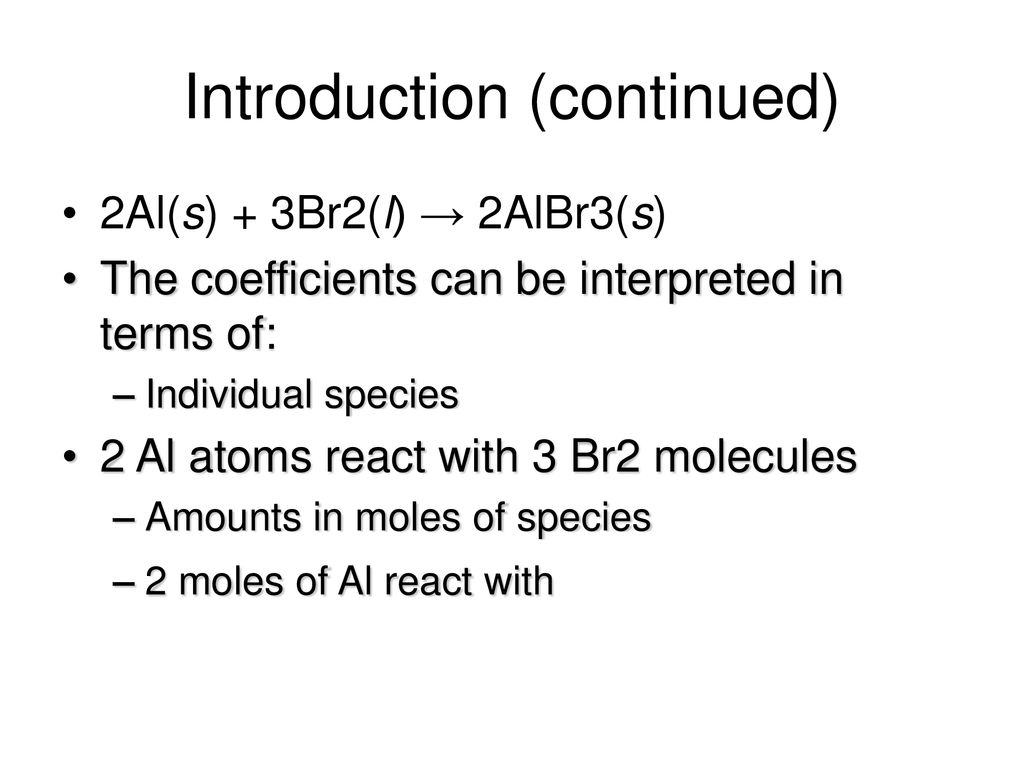 Introduction (continued)

• 2Al(s) + 3Br2(l) → 2AlBr3(s)

• The coefficients can be interpreted in terms of:

– Individual species

• 2 Al atoms react with 3 Br2 molecules

– Amounts in moles of species

– 2 moles of Al react with